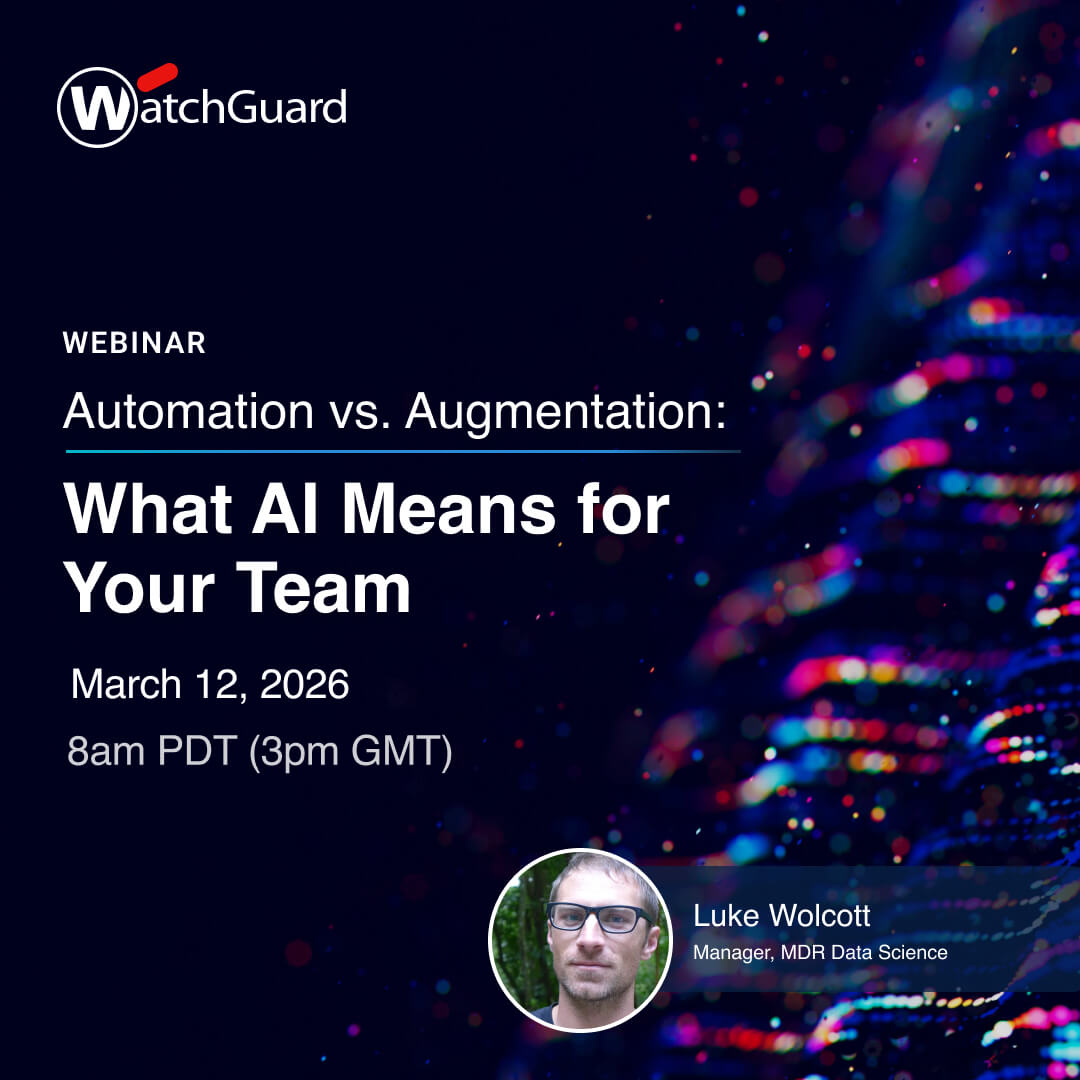 WatchGuard

WEBINAR

Automation vs. Augmentation:

What AI Means for Your Team

March 12, 2026

8am PDT (3pm GMT)

Luke Wolcott
Manager, MDR Data Science